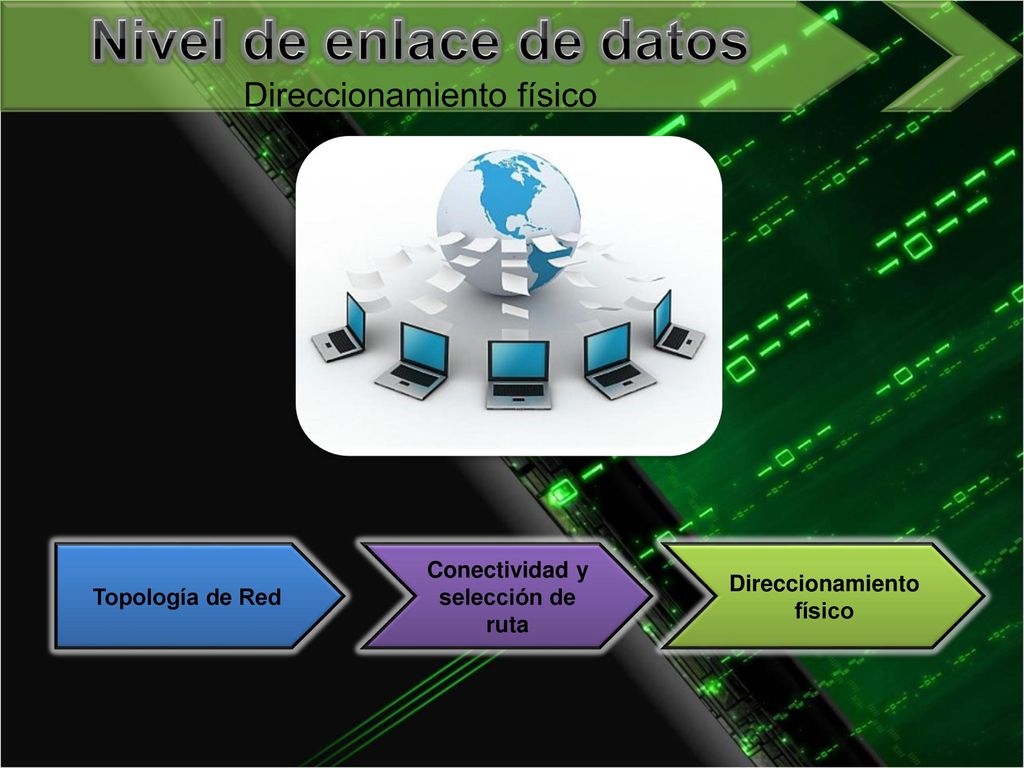 Nivel de enlace de datos

Direccionamiento físico

Topología de Red

Conectividad y selección de ruta

Direccionamiento físico